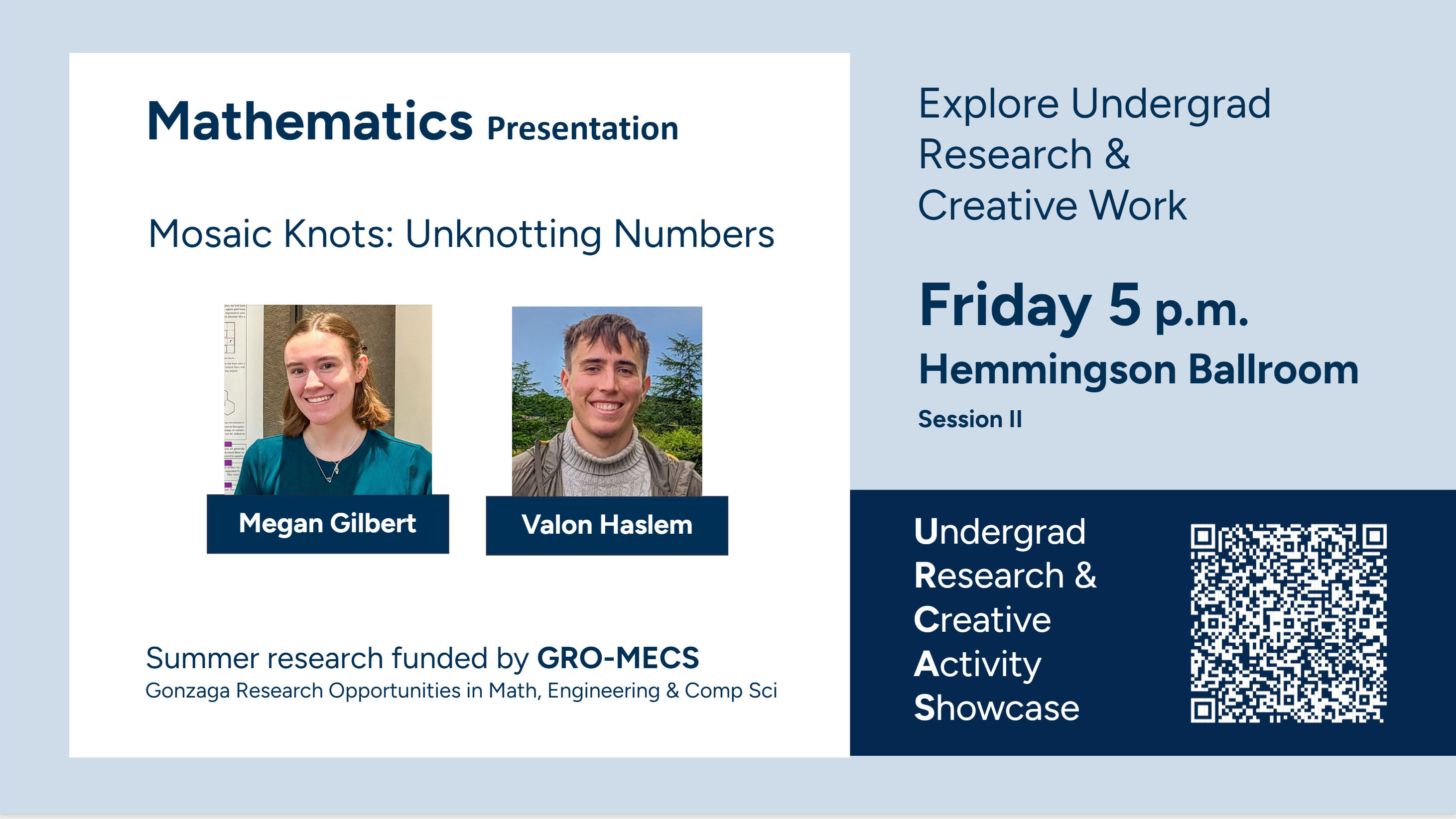 Mathematics Presentation

Mosaic Knots: Unknotting Numbers

Megan Gilbert

Valon Haslem

Summer research funded by GRO-MECS
Gonzaga Research Opportunities in Math, Engineering & Comp Sci

Explore Undergrad Research & Creative Work

Friday 5 p.m.

Hemmingson Ballroom

Session II

Undergrad Research & Creative Activity Showcase